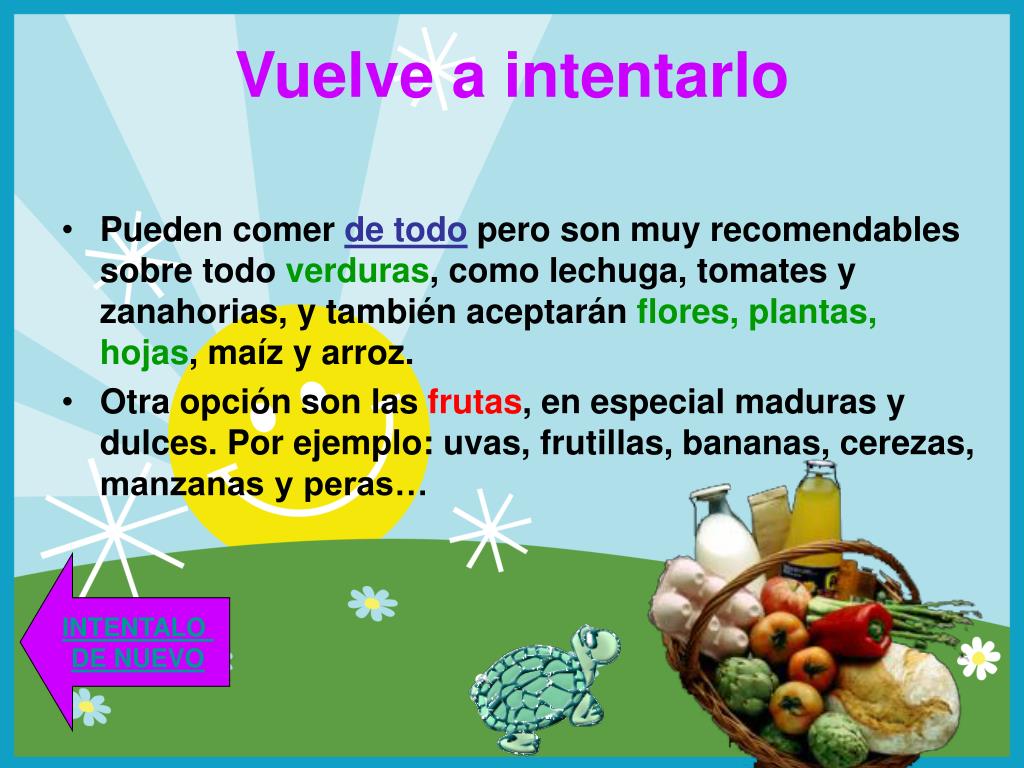 Vuelve a intentarlo

• Pueden comer de todo pero son muy recomendables sobre todo verduras, como lechuga, tomates y zanahorias, y también aceptarán flores, plantas, hojas, maíz y arroz.
• Otra opción son las frutas, en especial maduras y dulces. Por ejemplo: uvas, frutillas, bananas, cerezas, manzanas y peras…

INTENTALO DE NUEVO